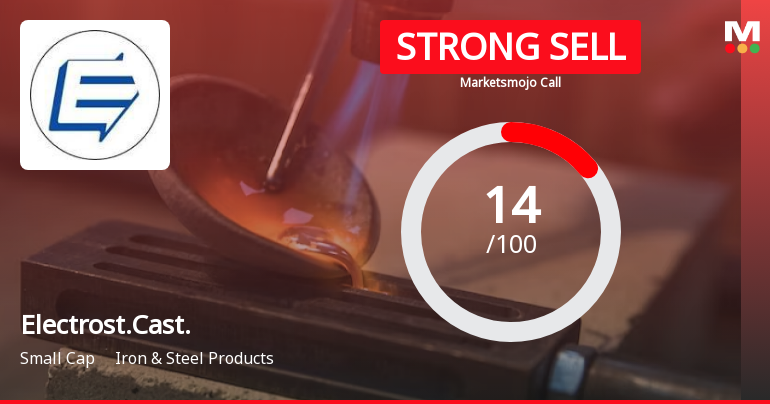 STRONG SELL
Marketsmojo Call

M

14
/100

Electrost.Cast.
Small Cap Iron & Steel Products